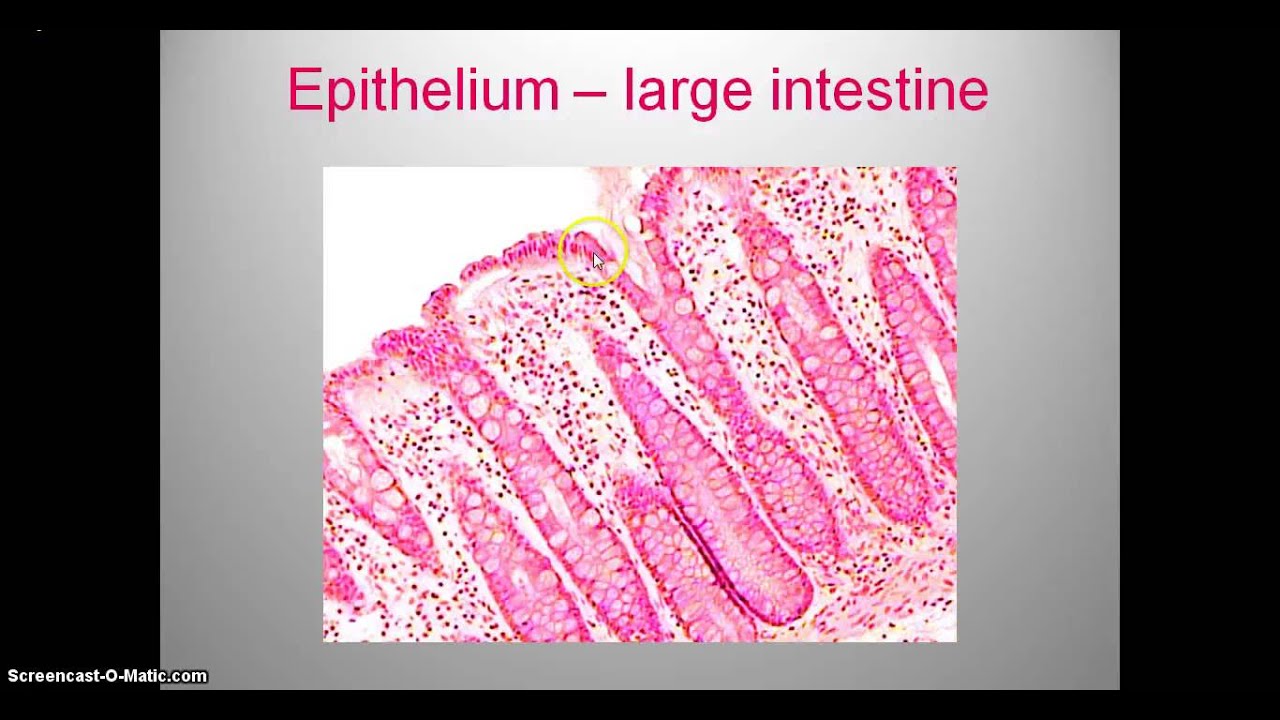 Epithelium – large intestine

Screencast-O-Matic.com